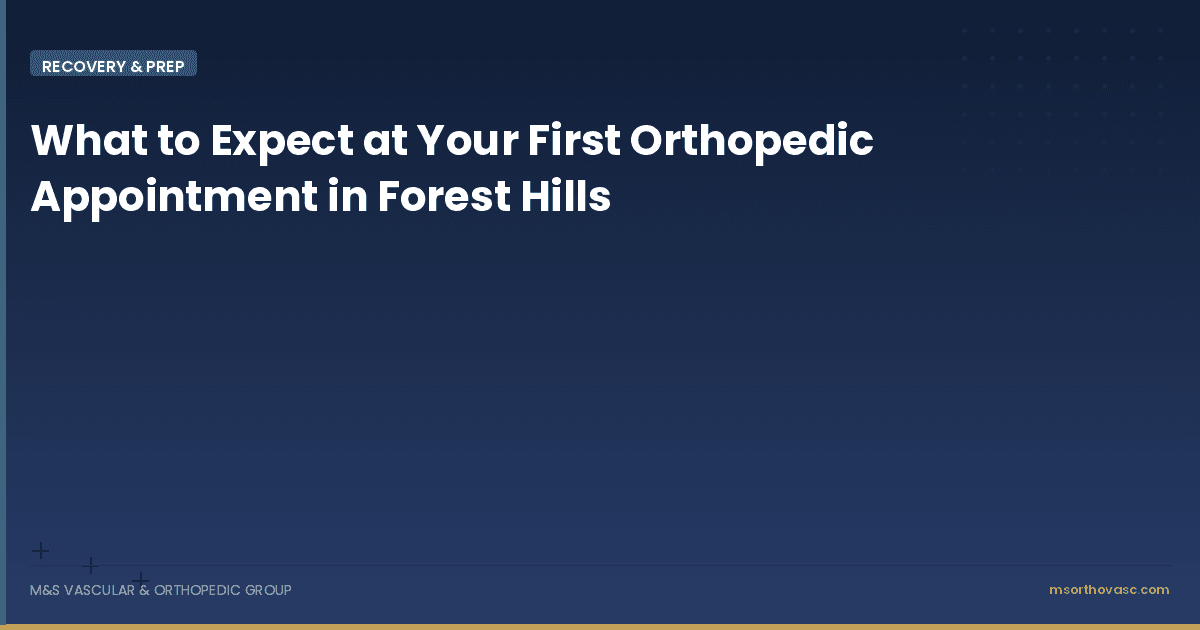 RECOVERY & PREP

What to Expect at Your First Orthopedic Appointment in Forest Hills

M&S VASCULAR & ORTHOPEDIC GROUP

msorthovasc.com